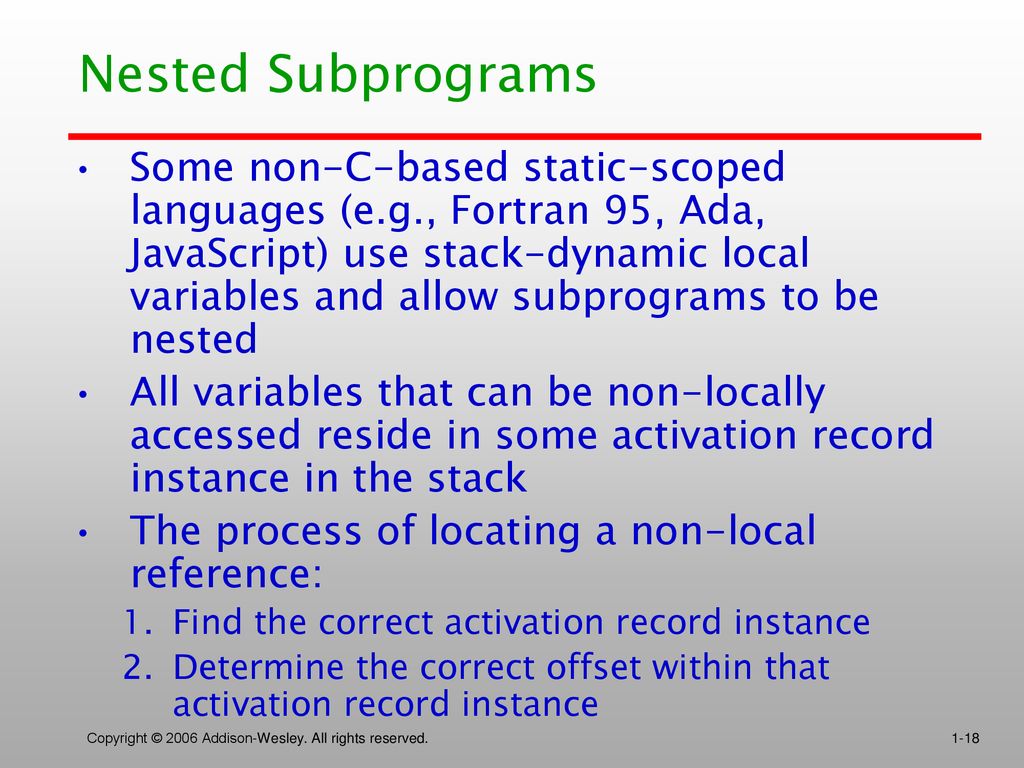 Nested Subprograms

• Some non-C-based static-scoped languages (e.g., Fortran 95, Ada, JavaScript) use stack-dynamic local variables and allow subprograms to be nested

• All variables that can be non-locally accessed reside in some activation record instance in the stack

• The process of locating a non-local reference:

1. Find the correct activation record instance

2. Determine the correct offset within that activation record instance

Copyright © 2006 Addison-Wesley. All rights reserved.

1-18